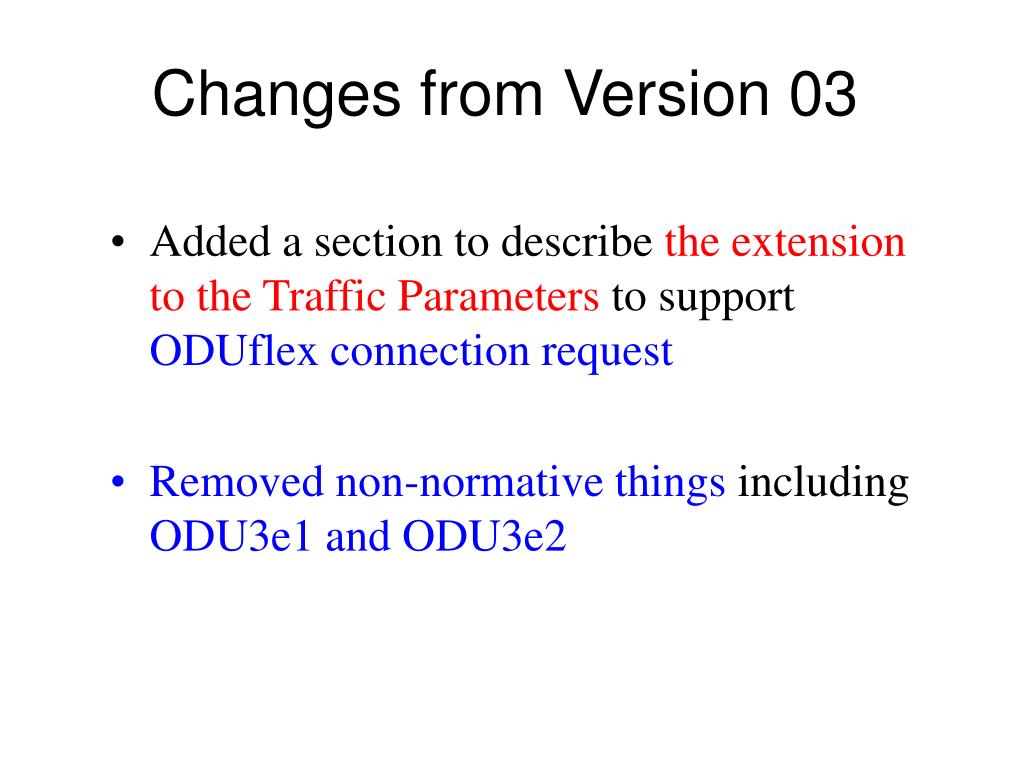 Changes from Version 03

• Added a section to describe the extension to the Traffic Parameters to support ODUflex connection request

• Removed non-normative things including ODU3e1 and ODU3e2